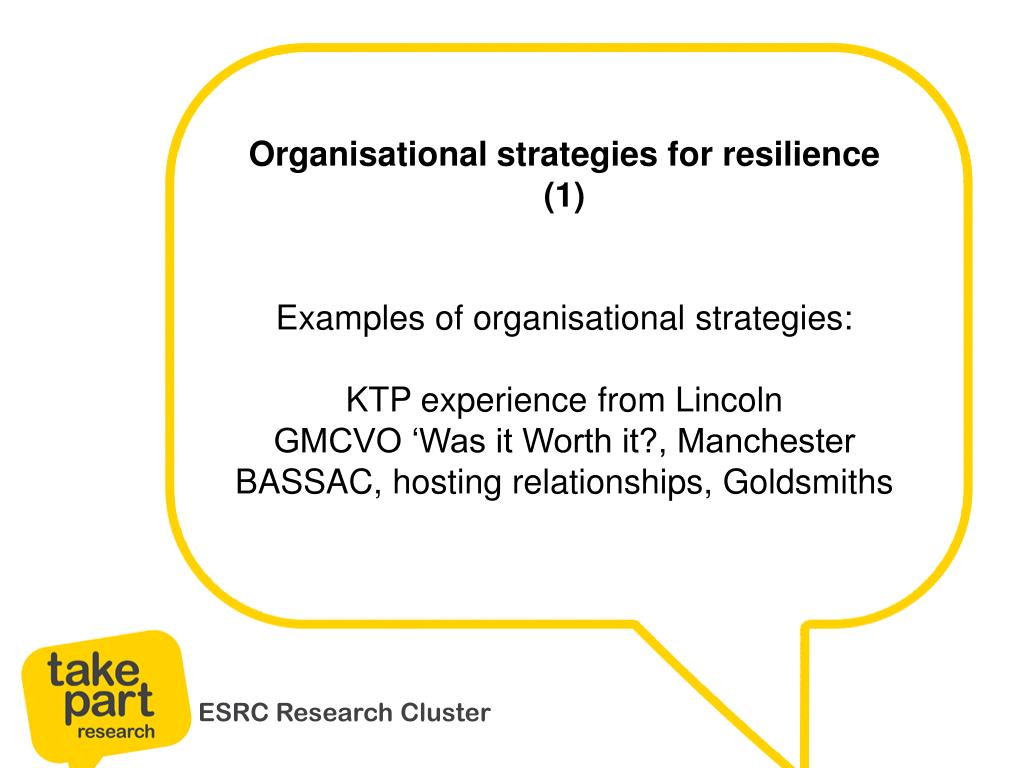 Organisational strategies for resilience (1)

Examples of organisational strategies:

KTP experience from Lincoln
GMCVO ‘Was it Worth it?, Manchester
BASSAC, hosting relationships, Goldsmiths

take part research

ESRC Research Cluster